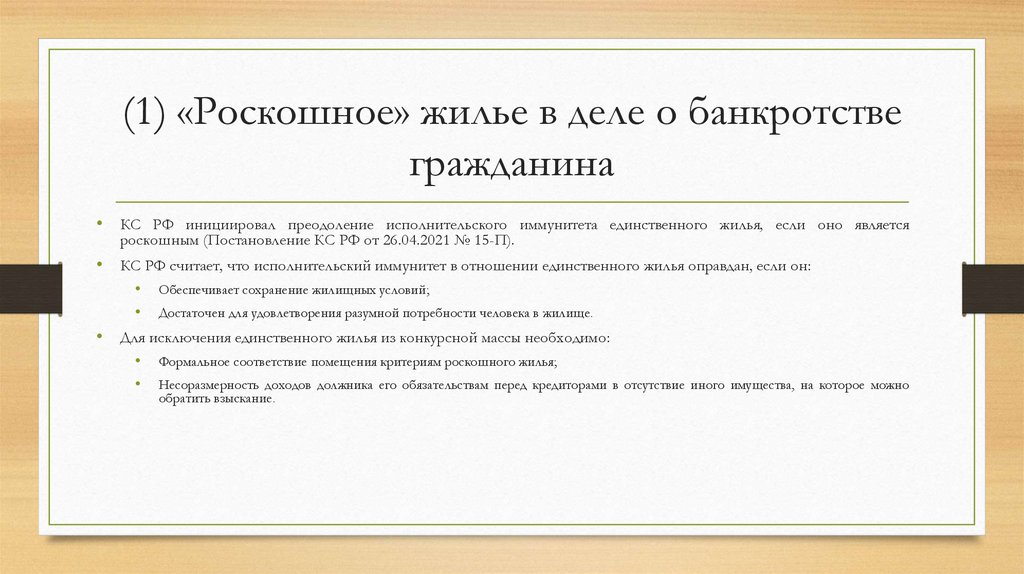 (1) «Роскошное» жилье в деле о банкротстве гражданина

• КС РФ инициировал преодоление исполнительского иммунитета единственного жилья, если оно является роскошным (Постановление КС РФ от 26.04.2021 № 15-П).

• КС РФ считает, что исполнительский иммунитет в отношении единственного жилья оправдан, если он:

• Обеспечивает сохранение жилищных условий;

• Достаточен для удовлетворения разумной потребности человека в жилище.

• Для исключения единственного жилья из конкурсной массы необходимо:

• Формальное соответствие помещения критериям роскошного жилья;

• Несоразмерность доходов должника его обязательствам перед кредиторами в отсутствие иного имущества, на которое можно обратить взыскание.